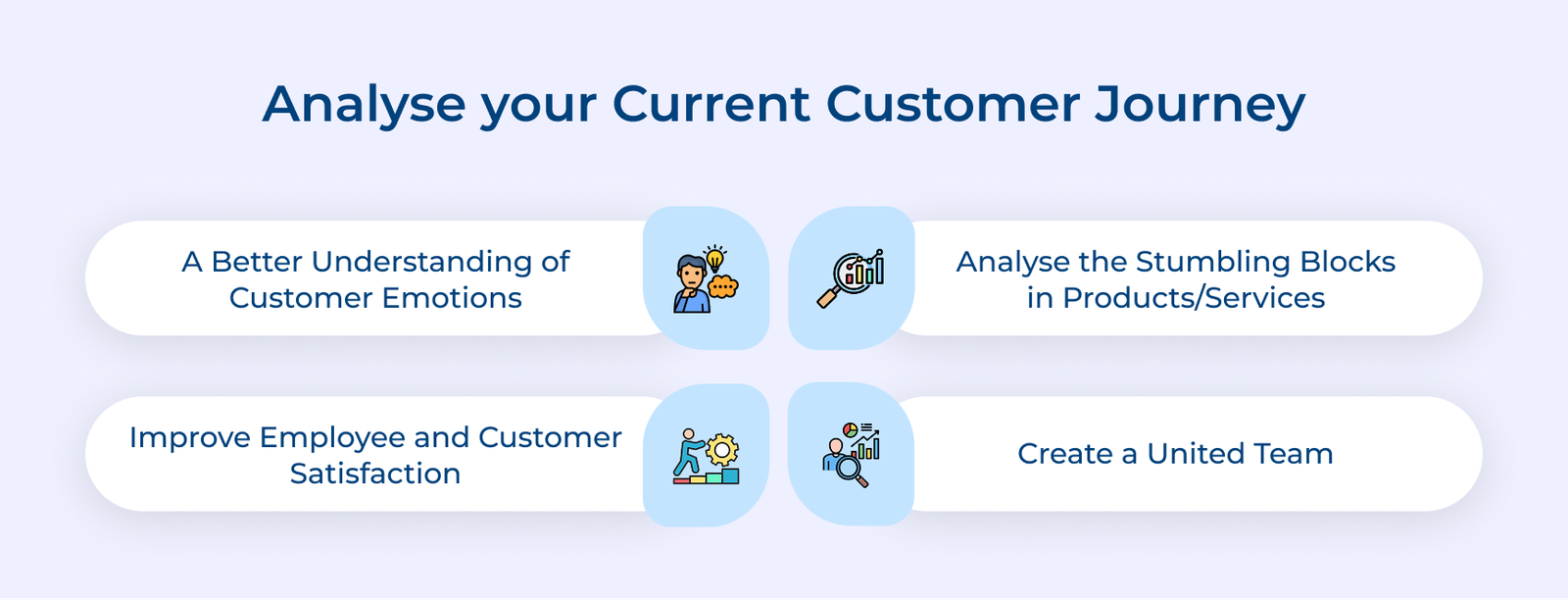 Analyse your Current Customer Journey

A Better Understanding of Customer Emotions

Analyse the Stumbling Blocks in Products/Services

Improve Employee and Customer Satisfaction

Create a United Team